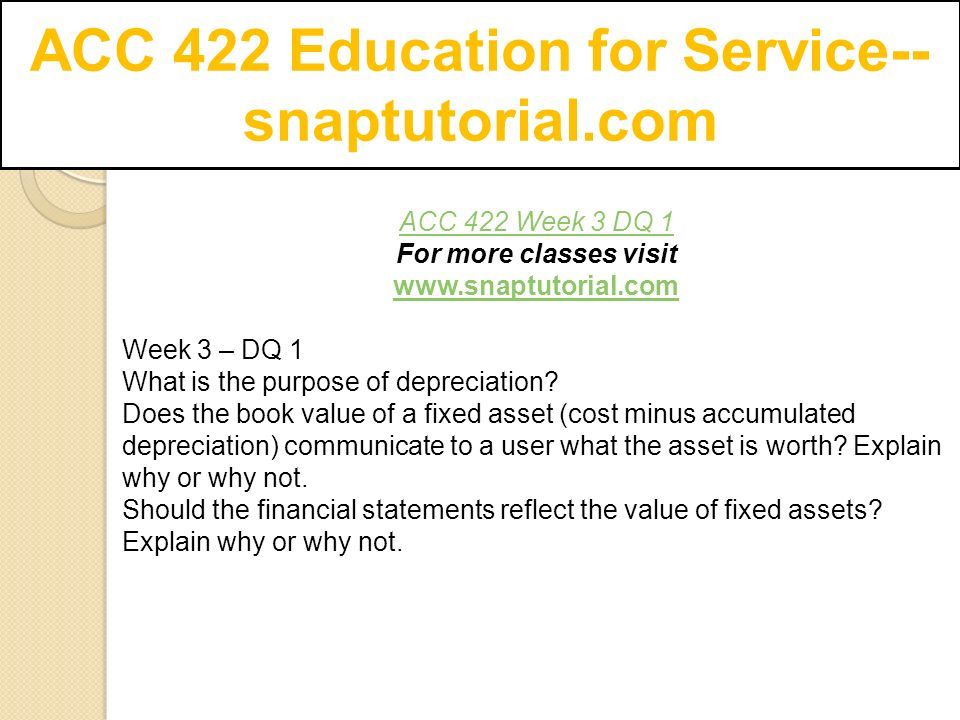 ACC 422 Education for Service--snaptutorial.com

ACC 422 Week 3 DQ 1
For more classes visit
www.snaptutorial.com

Week 3 – DQ 1
What is the purpose of depreciation?
Does the book value of a fixed asset (cost minus accumulated depreciation) communicate to a user what the asset is worth? Explain why or why not.
Should the financial statements reflect the value of fixed assets? Explain why or why not.